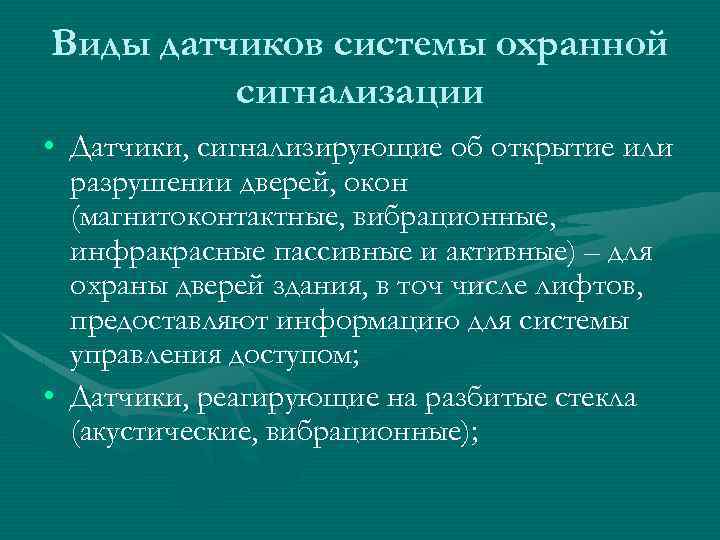 Виды датчиков системы охранной сигнализации

• Датчики, сигнализирующие об открытие или разрушении дверей, окон (магнитоконтактные, вибрационные, инфракрасные пассивные и активные) – для охраны дверей здания, в точ числе лифтов, предоставляют информацию для системы управления доступом;

• Датчики, реагирующие на разбитые стекла (акустические, вибрационные);